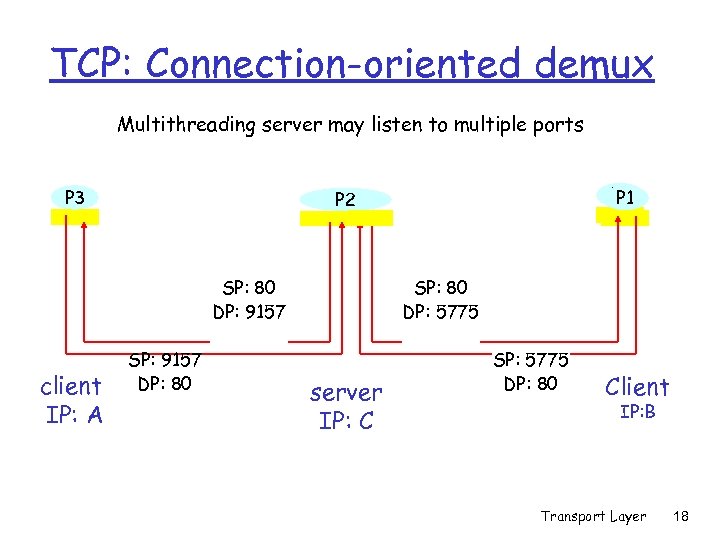 TCP: Connection-oriented demux

Multithreading server may listen to multiple ports

P3

P2

P1

SP: 80
DP: 9157

SP: 80
DP: 5775

SP: 9157
DP: 80

SP: 5775
DP: 80

client
IP: A

server
IP: C

Client
IP:B

Transport Layer 18